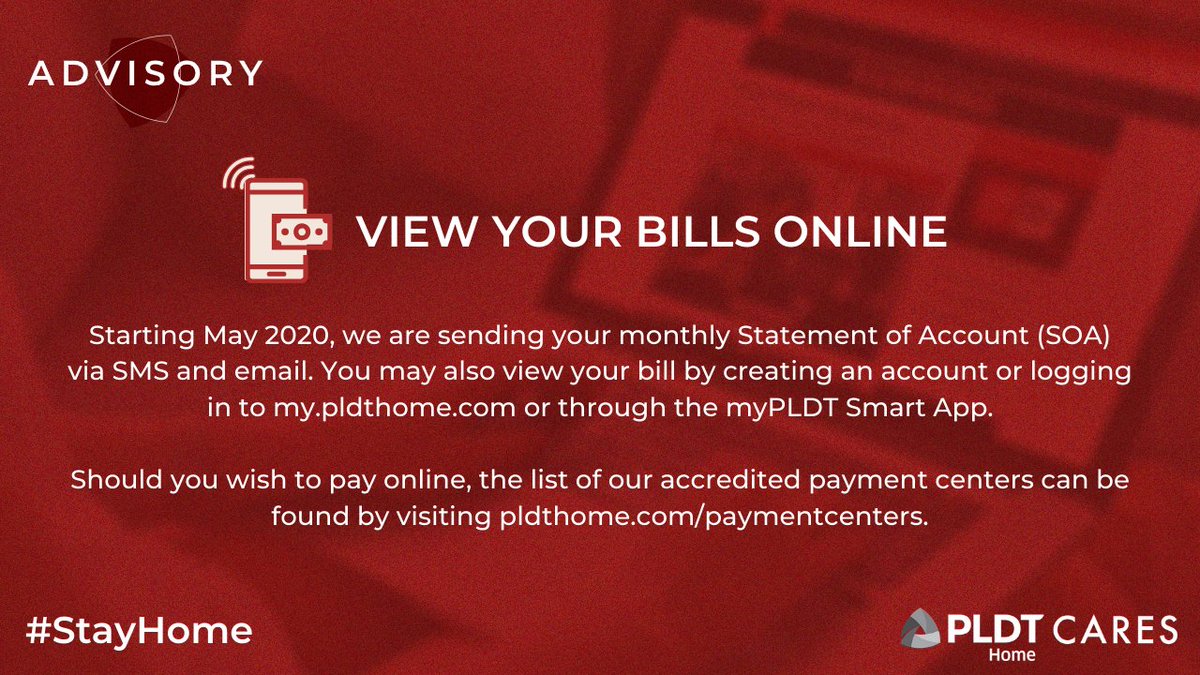 ADVISORY

VIEW YOUR BILLS ONLINE

Starting May 2020, we are sending your monthly Statement of Account (SOA) via SMS and email. You may also view your bill by creating an account or logging in to my.pldthome.com or through the myPLDT Smart App.

Should you wish to pay online, the list of our accredited payment centers can be found by visiting pldthome.com/paymentcenters.

#StayHome

PLDT CARES
Home